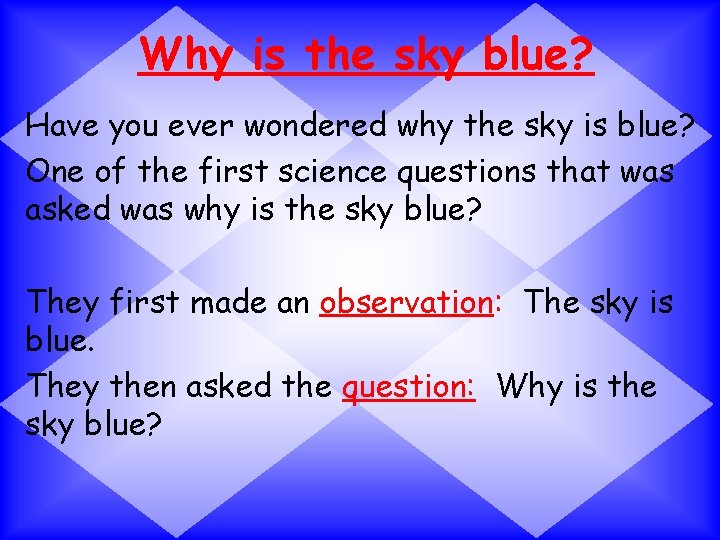 Why is the sky blue?

Have you ever wondered why the sky is blue?

One of the first science questions that was asked was why is the sky blue?

They first made an observation: The sky is blue.

They then asked the question: Why is the sky blue?